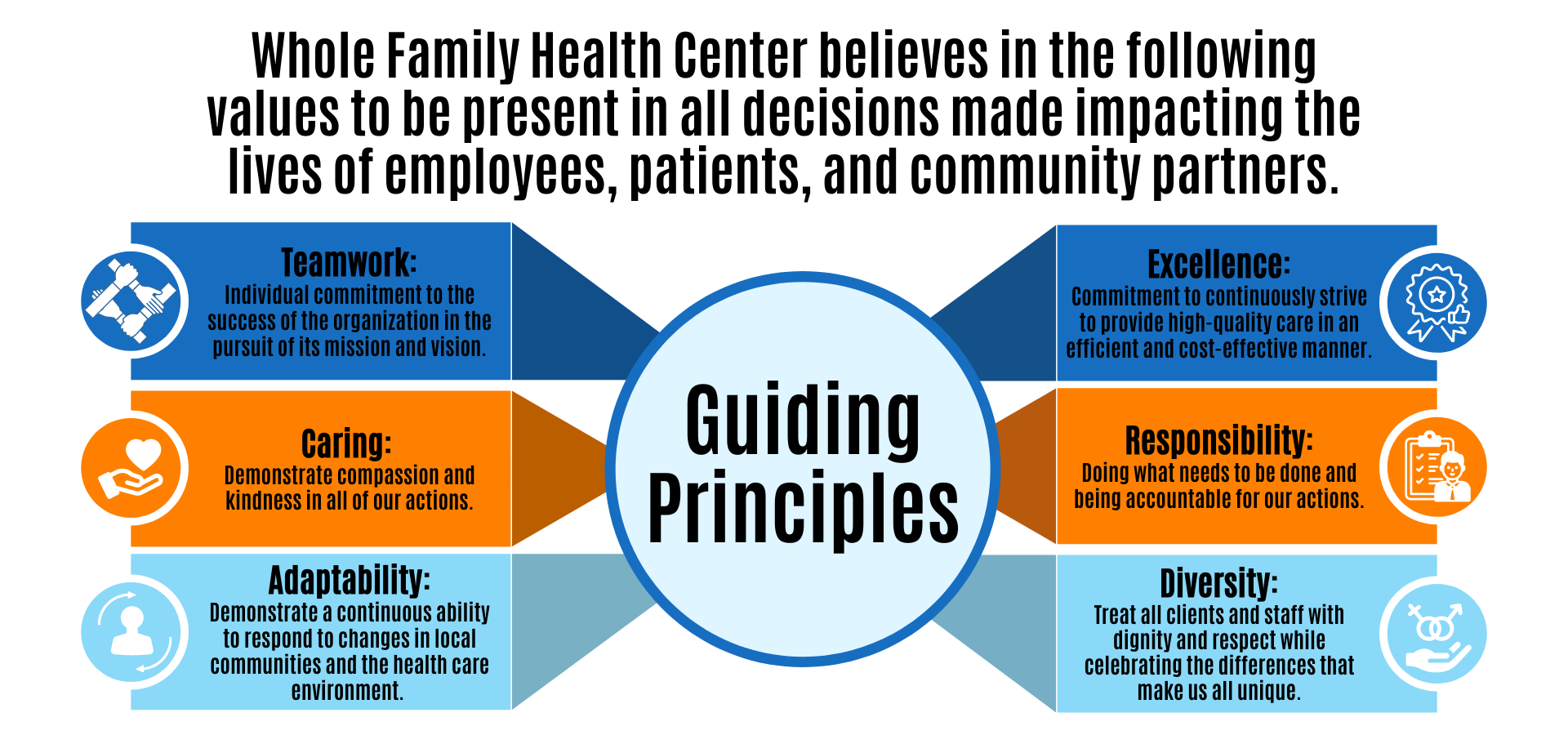 Whole Family Health Center believes in the following values to be present in all decisions made impacting the lives of employees, patients, and community partners.

Teamwork:
Individual commitment to the success of the organization in the pursuit of its mission and vision.

Caring:
Demonstrate compassion and kindness in all of our actions.

Adaptability:
Demonstrate a continuous ability to respond to changes in local communities and the health care environment.

Guiding Principles

Excellence:
Commitment to continuously strive to provide high-quality care in an efficient and cost-effective manner.

Responsibility:
Doing what needs to be done and being accountable for our actions.

Diversity:
Treat all clients and staff with dignity and respect while celebrating the differences that make us all unique.